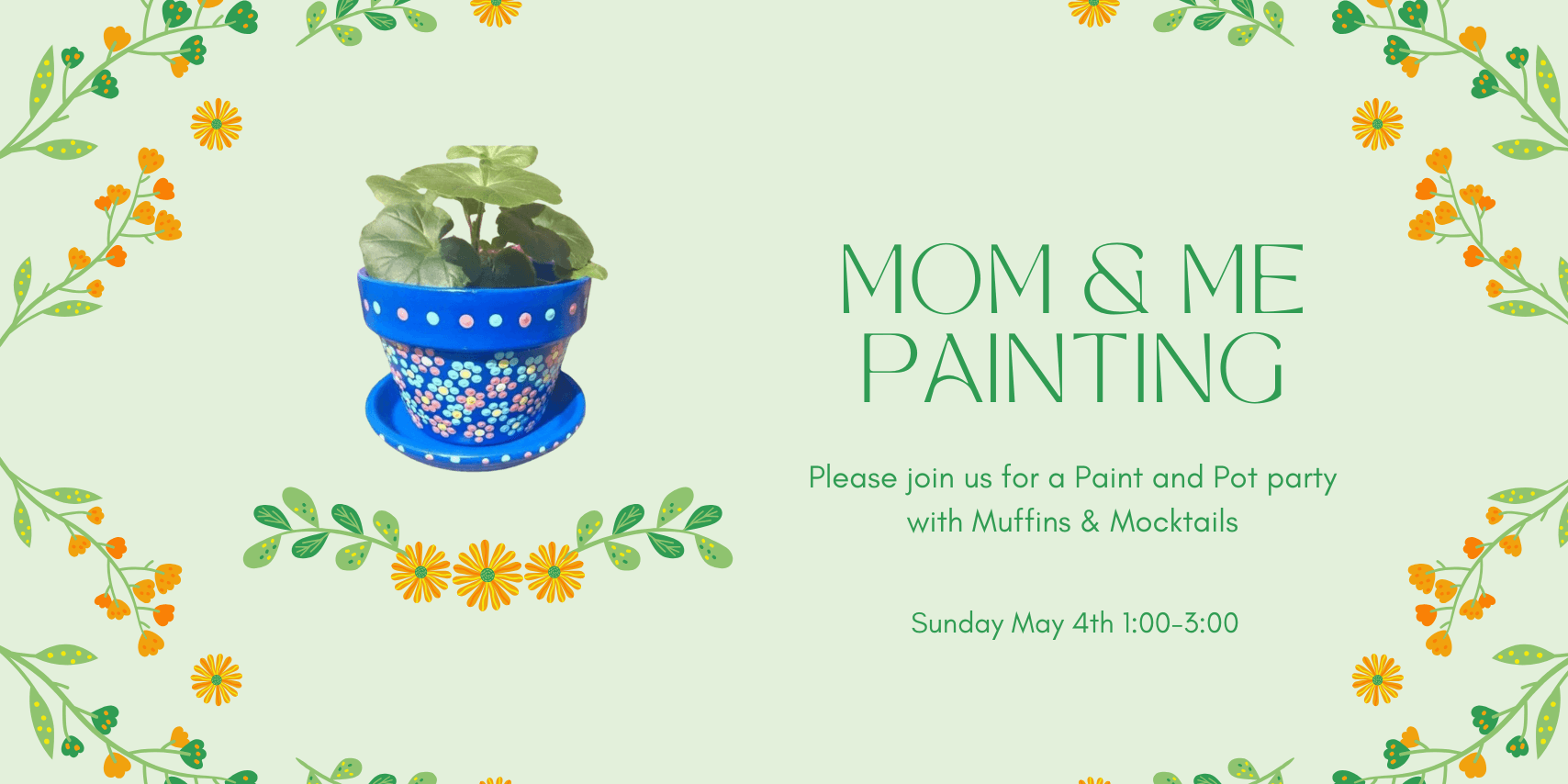 MOM & ME PAINTING

Please join us for a Paint and Pot party with Muffins & Mocktails

Sunday May 4th 1:00-3:00